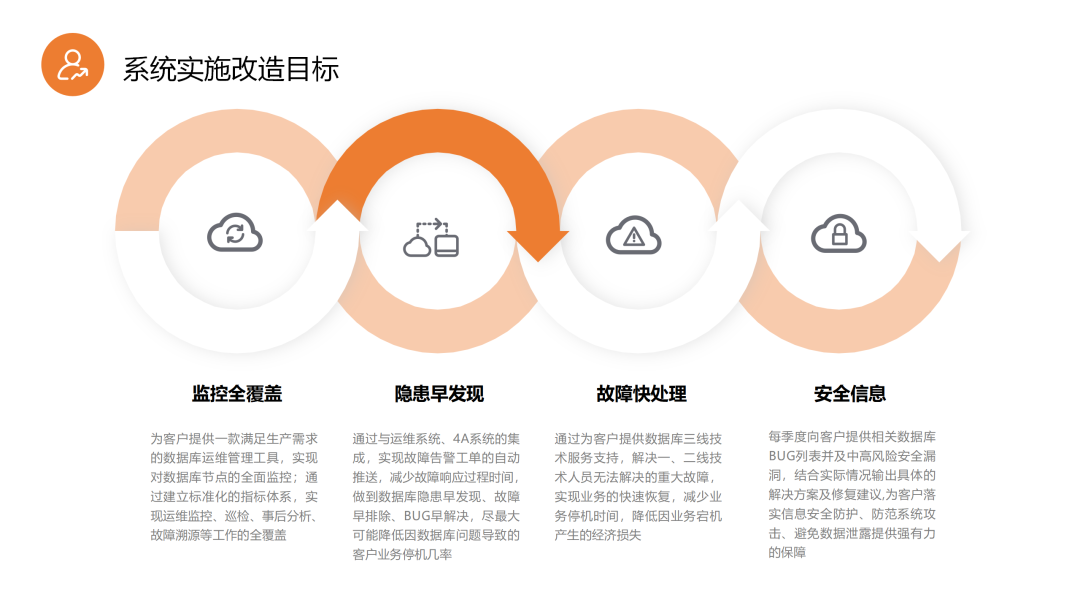 系统实施改造目标

监控全覆盖

为客户提供一款满足生产需求的数据库运维管理工具，实现对数据库节点的全面监控；通过建立标准化的指标体系，实现运维监控、巡检、事后分析、故障溯源等工作的全覆盖

隐患早发现

通过与运维系统、4A系统的集成，实现故障告警工单的自动推送，减少故障响应过程时间，做到数据库隐患早发现、故障早排除、BUG早解决，尽最大可能降低因数据库问题导致的客户业务停机几率

故障快处理

通过为客户提供数据库三线技术服务支持，解决一、二线技术人员无法解决的重大故障，实现业务的快速恢复，减少业务停机时间，降低因业务宕机产生的经济损失

安全信息

每季度向客户提供相关数据库BUG列表并及中高风险安全漏洞，结合实际情况输出具体的解决方案及修复建议,为客户落实信息安全防护、防范系统攻击、避免数据泄露提供强有力的保障